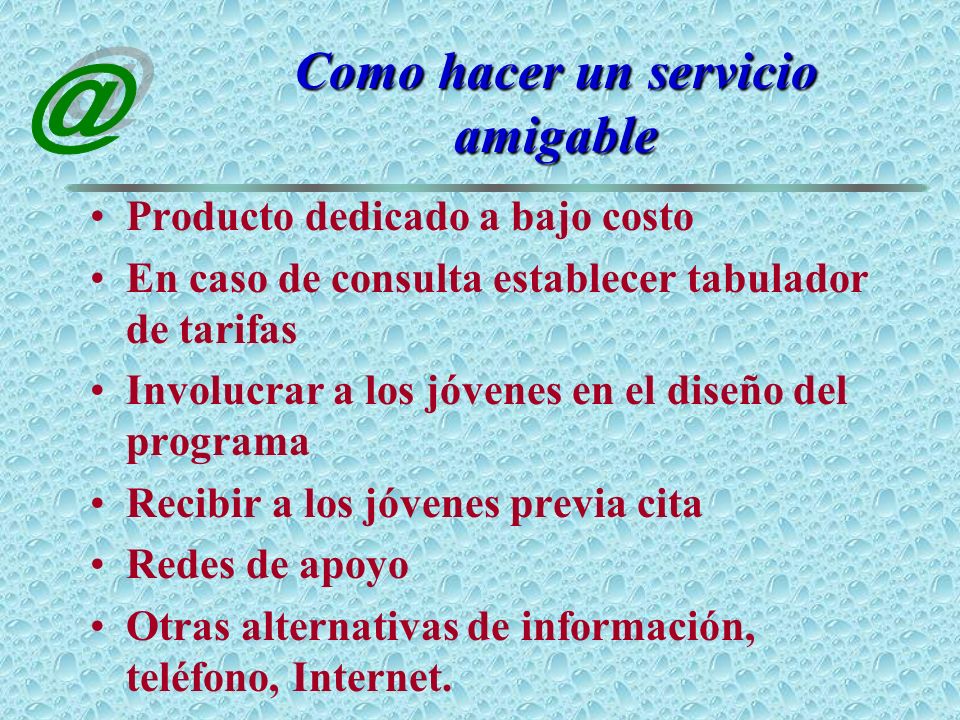 @

Como hacer un servicio amigable

• Producto dedicado a bajo costo
• En caso de consulta establecer tabulador de tarifas
• Involucrar a los jóvenes en el diseño del programa
• Recibir a los jóvenes previa cita
• Redes de apoyo
• Otras alternativas de información, teléfono, Internet.